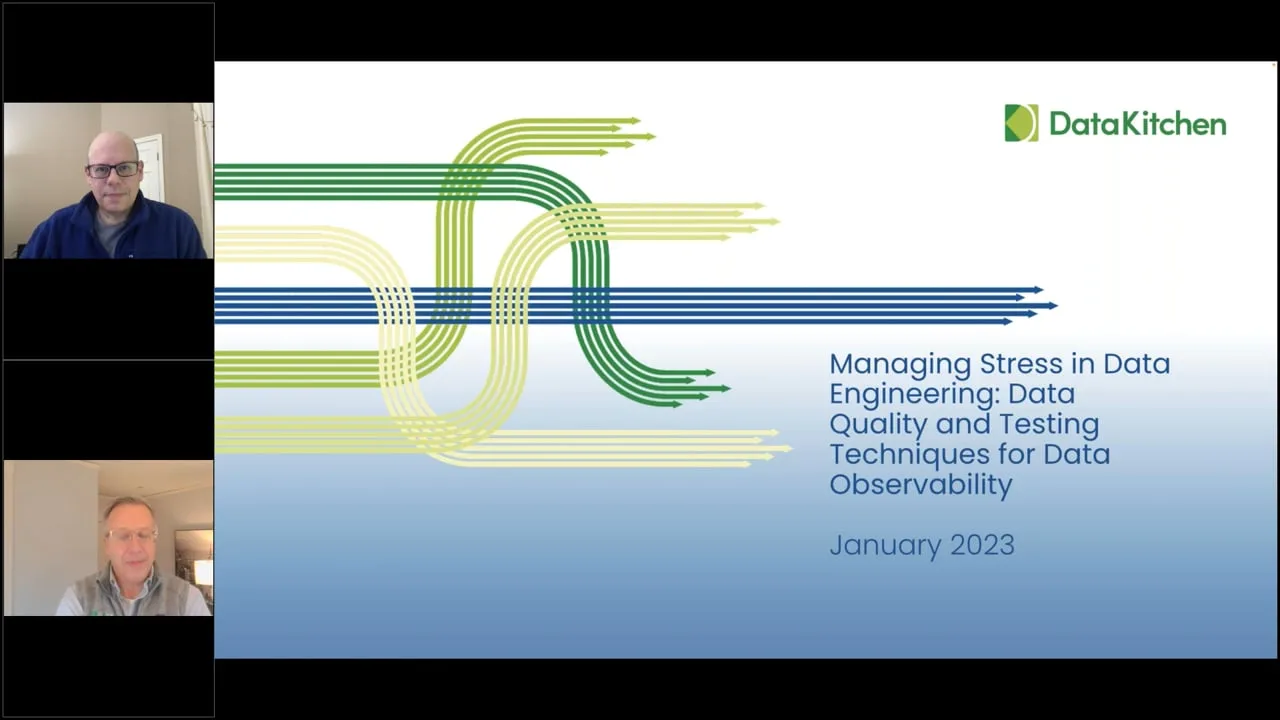 DataKitchen

Managing Stress in Data Engineering: Data Quality and Testing Techniques for Data Observability

January 2023